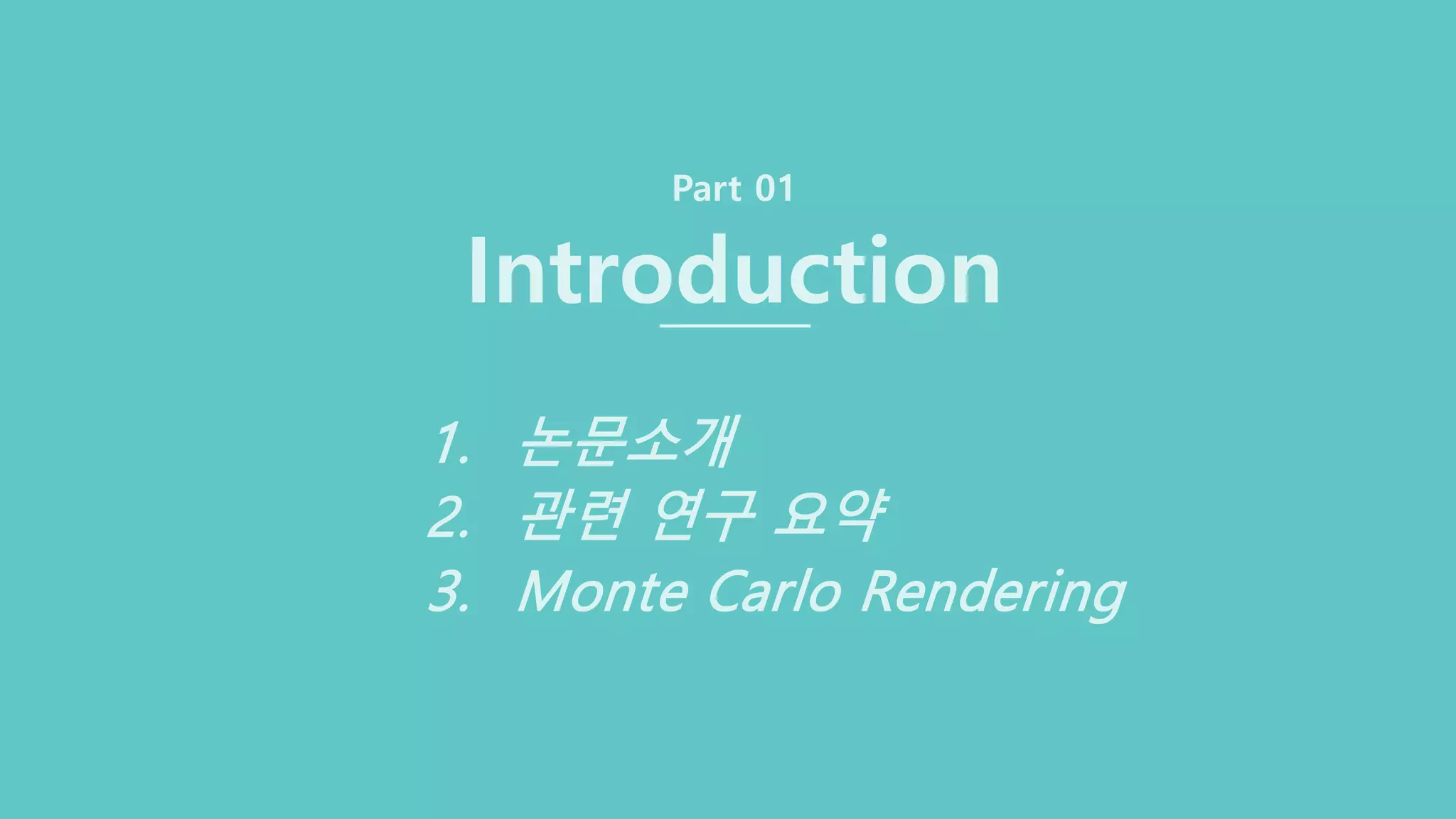 Part 01

Introduction

1. 논문소개
2. 관련 연구 요약
3. Monte Carlo Rendering